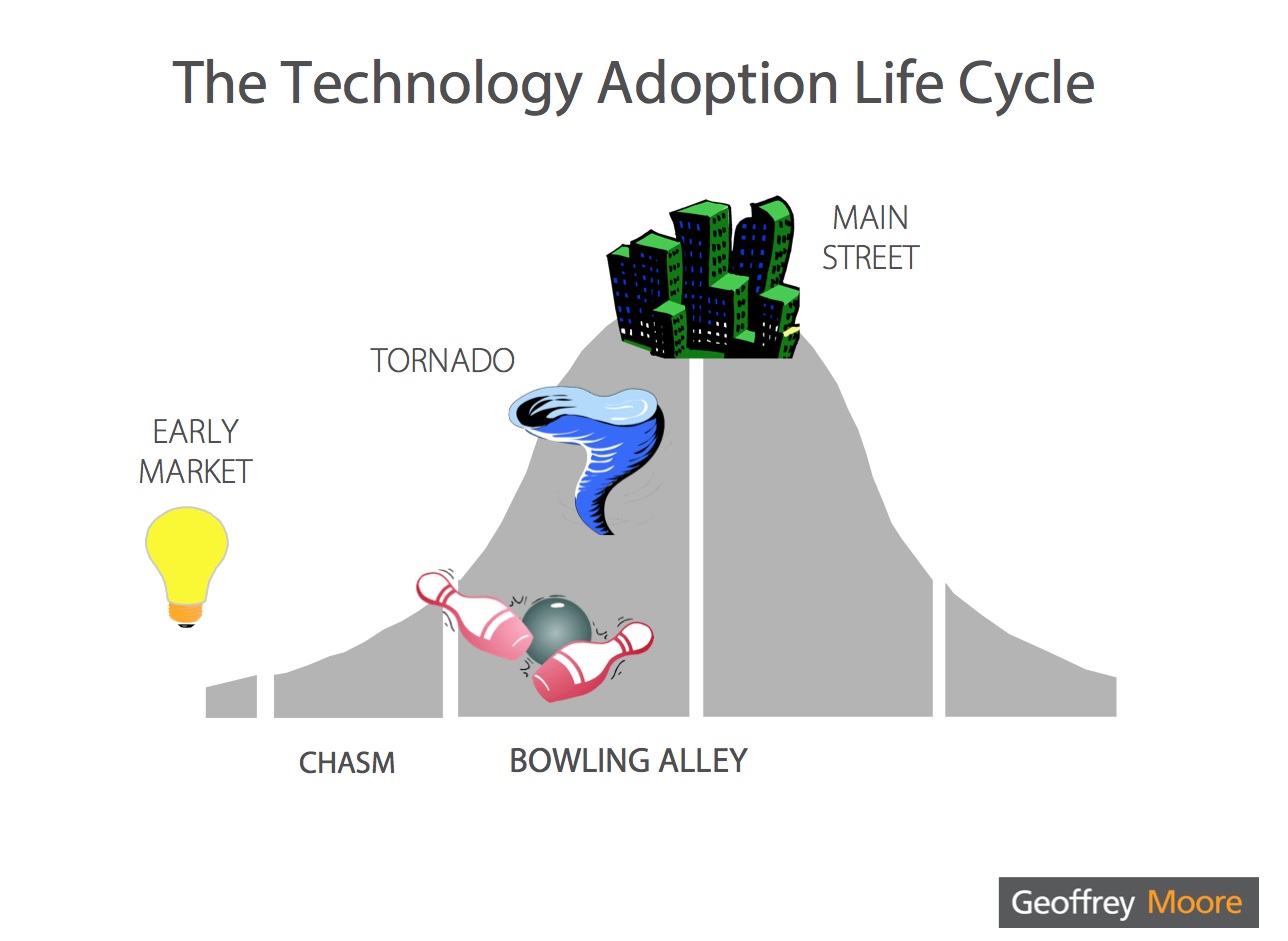 The Technology Adoption Life Cycle

MAIN STREET

TORNADO

EARLY MARKET

CHASM

BOWLING ALLEY

Geoffrey Moore